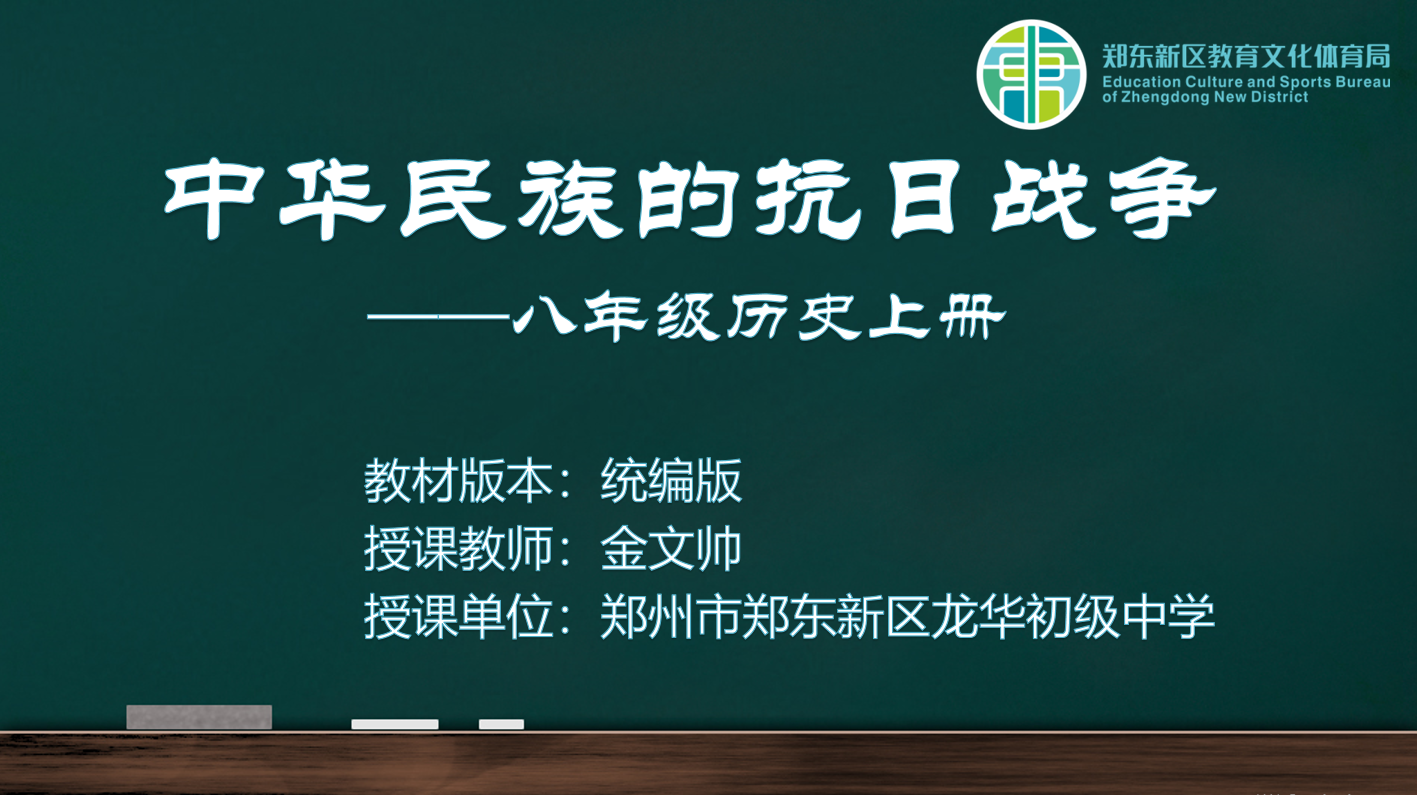 郑东新区教育文化体育局
Education Culture and Sports Bureau of Zhengdong New District

中华民族的抗日战争

——八年级历史上册

教材版本：统编版
授课教师：金文帅
授课单位：郑州市郑东新区龙华初级中学